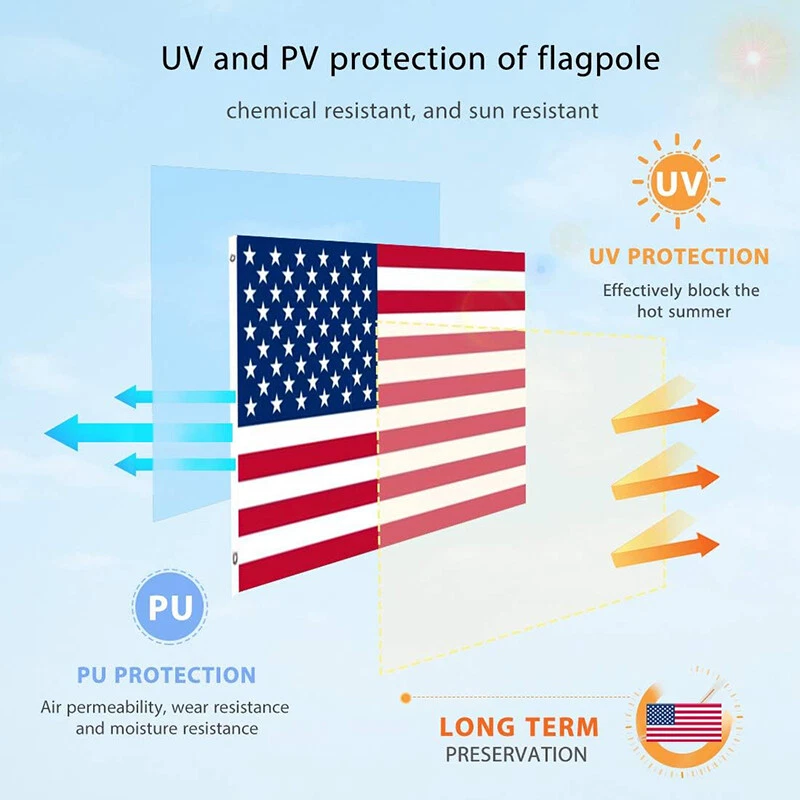 UV and PV protection of flagpole

chemical resistant, and sun resistant

UV

UV PROTECTION

Effectively block the hot summer

PU

PU PROTECTION

Air permeability, wear resistance and moisture resistance

LONG TERM
PRESERVATION